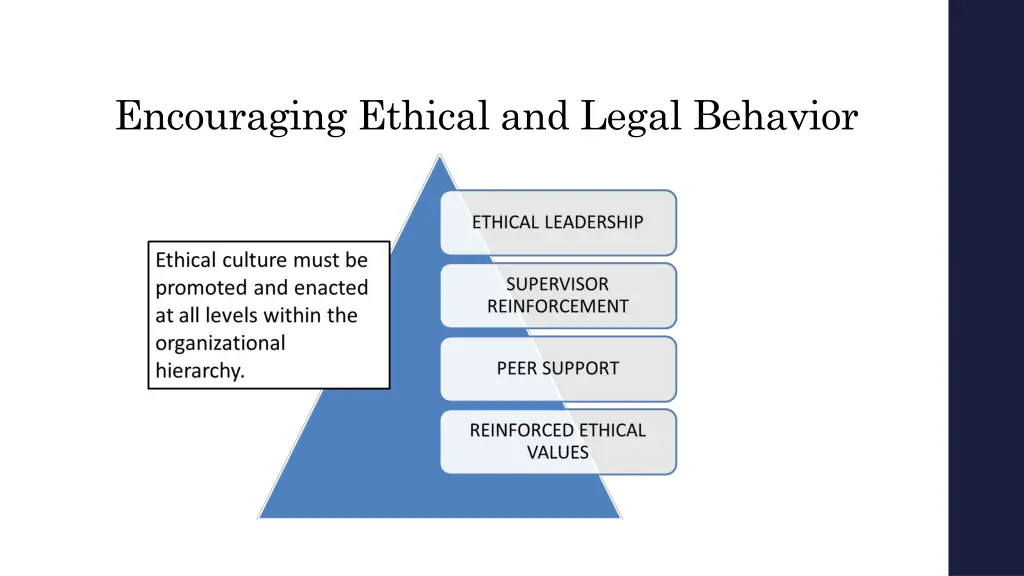 Encouraging Ethical and Legal Behavior

Ethical culture must be promoted and enacted at all levels within the organizational hierarchy.

ETHICAL LEADERSHIP

SUPERVISOR REINFORCEMENT

PEER SUPPORT

REINFORCED ETHICAL VALUES